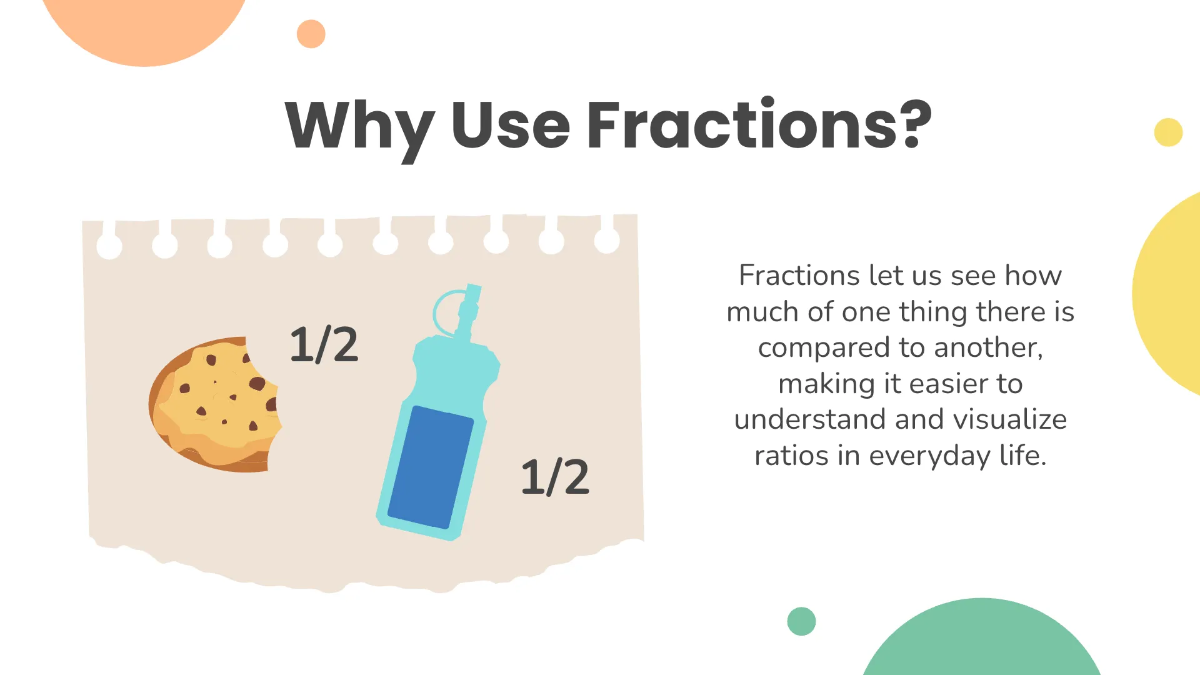 Why Use Fractions?

1/2

1/2

Fractions let us see how much of one thing there is compared to another, making it easier to understand and visualize ratios in everyday life.